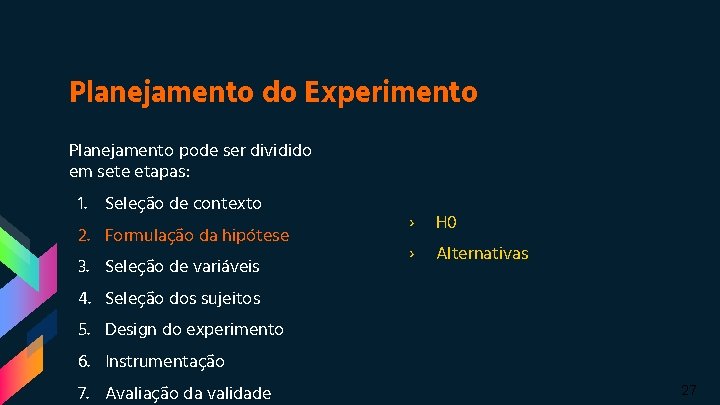 Planejamento do Experimento

Planejamento pode ser dividido em sete etapas:

1. Seleção de contexto
2. Formulação da hipótese
3. Seleção de variáveis
4. Seleção dos sujeitos
5. Design do experimento
6. Instrumentação
7. Avaliação da validade

› H0
› Alternativas

27